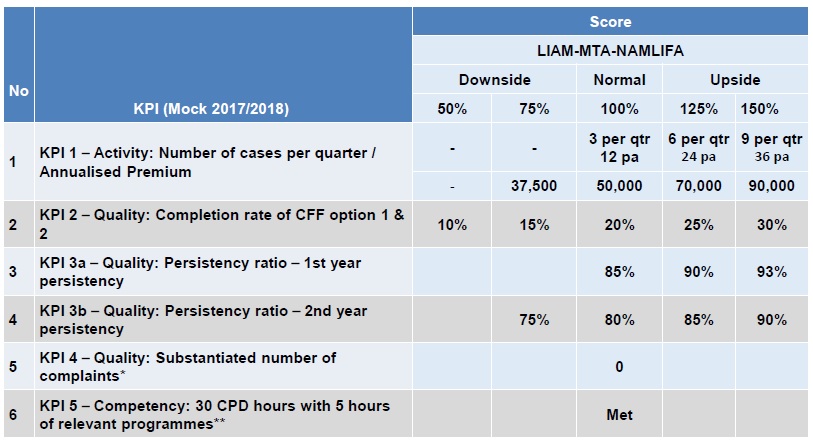 | No | KPI (Mock 2017/2018) | Score | | | | |
|---|---|---|---|---|---|---|
| | | LIAM-MTA-NAMLIFA | | | | |
| | | Downside | | Normal | Upside | |
| | | 50% | 75% | 100% | 125% | 150% |
| 1 | KPI 1 – Activity: Number of cases per quarter / Annualised Premium | - | - | 3 per qtr 12 pa | 6 per qtr 24 pa | 9 per qtr 36 pa |
| | | - | 37,500 | 50,000 | 70,000 | 90,000 |
| 2 | KPI 2 – Quality: Completion rate of CFF option 1 & 2 | 10% | 15% | 20% | 25% | 30% |
| 3 | KPI 3a – Quality: Persistency ratio – 1st year persistency | | | 85% | 90% | 93% |
| 4 | KPI 3b – Quality: Persistency ratio – 2nd year persistency | | 75% | 80% | 85% | 90% |
| 5 | KPI 4 – Quality: Substantiated number of complaints* | | | 0 | | |
| 6 | KPI 5 – Competency: 30 CPD hours with 5 hours of relevant programmes** | | | Met | | |